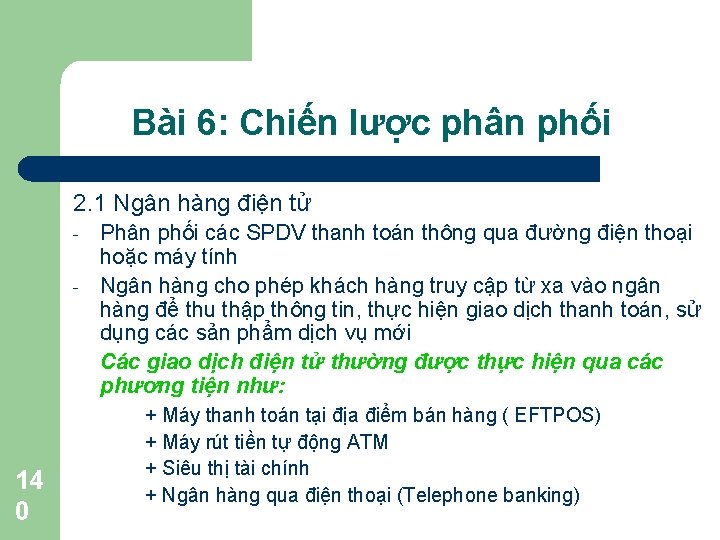 Bài 6: Chiến lược phân phối

2.1 Ngân hàng điện tử

- Phân phối các SPDV thanh toán thông qua đường điện thoại hoặc máy tính
- Ngân hàng cho phép khách hàng truy cập từ xa vào ngân hàng để thu thập thông tin, thực hiện giao dịch thanh toán, sử dụng các sản phẩm dịch vụ mới

Các giao dịch điện tử thường được thực hiện qua các phương tiện như:

+ Máy thanh toán tại địa điểm bán hàng ( EFTPOS)
+ Máy rút tiền tự động ATM
+ Siêu thị tài chính
+ Ngân hàng qua điện thoại (Telephone banking)

140